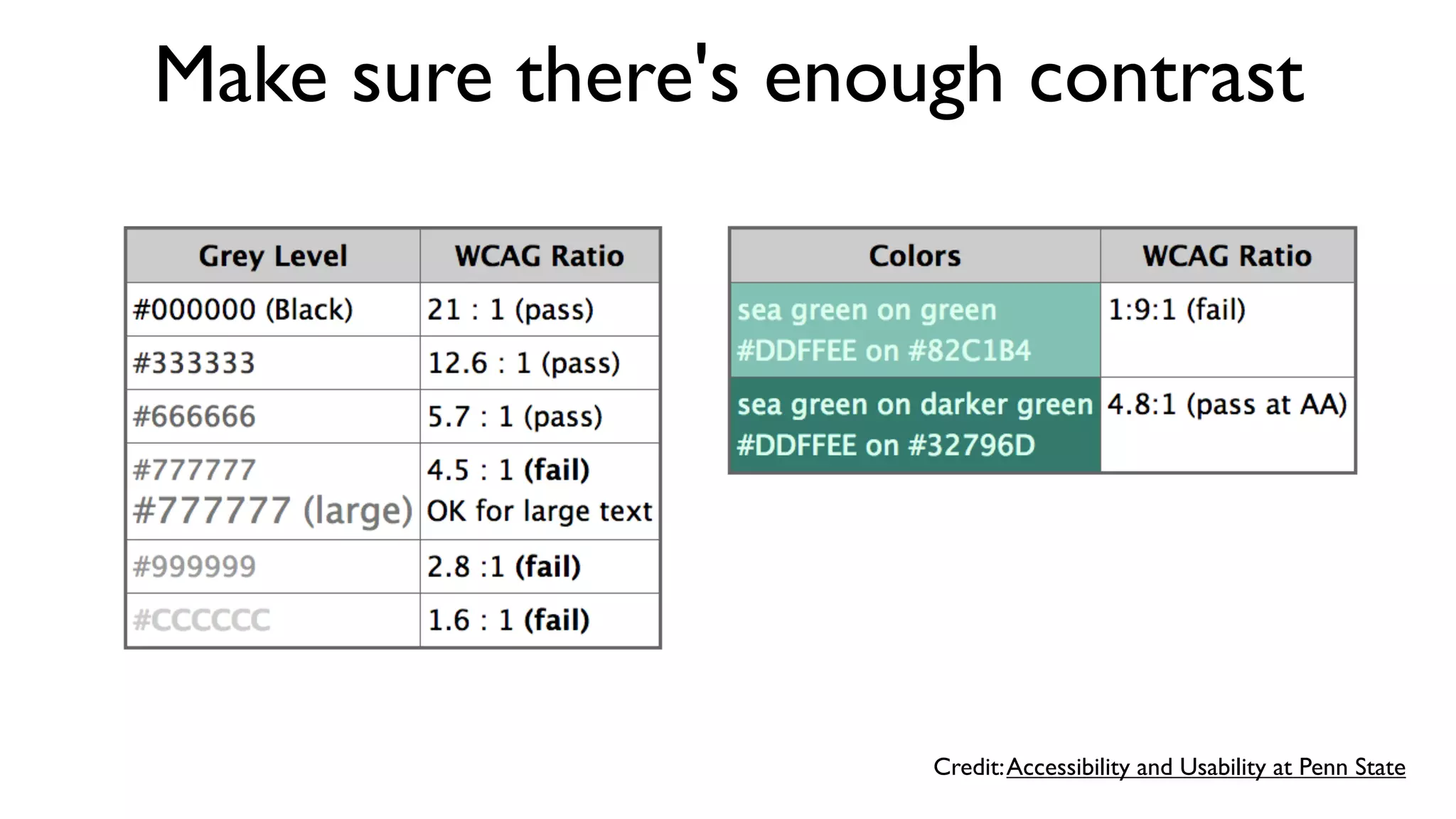 Make sure there's enough contrast

| Grey Level | WCAG Ratio |
|---|---|
| #000000 (Black) | 21 : 1 (pass) |
| #333333 | 12.6 : 1 (pass) |
| #666666 | 5.7 : 1 (pass) |
| #777777 #777777 (large) | 4.5 : 1 (fail) OK for large text |
| #999999 | 2.8 :1 (fail) |
| #CCCCCC | 1.6 : 1 (fail) |

| Colors | WCAG Ratio |
|---|---|
| sea green on green #DDFFEE on #82C1B4 | 1:9:1 (fail) |
| sea green on darker green #DDFFEE on #32796D | 4.8:1 (pass at AA) |

Credit: Accessibility and Usability at Penn State